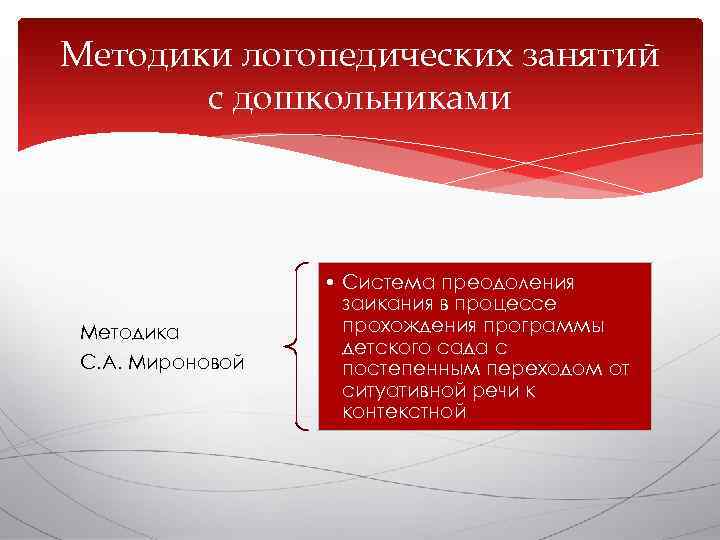 Методики логопедических занятий с дошкольниками

Методика
С.А. Мироновой

• Система преодоления заикания в процессе прохождения программы детского сада с постепенным переходом от ситуативной речи к контекстной